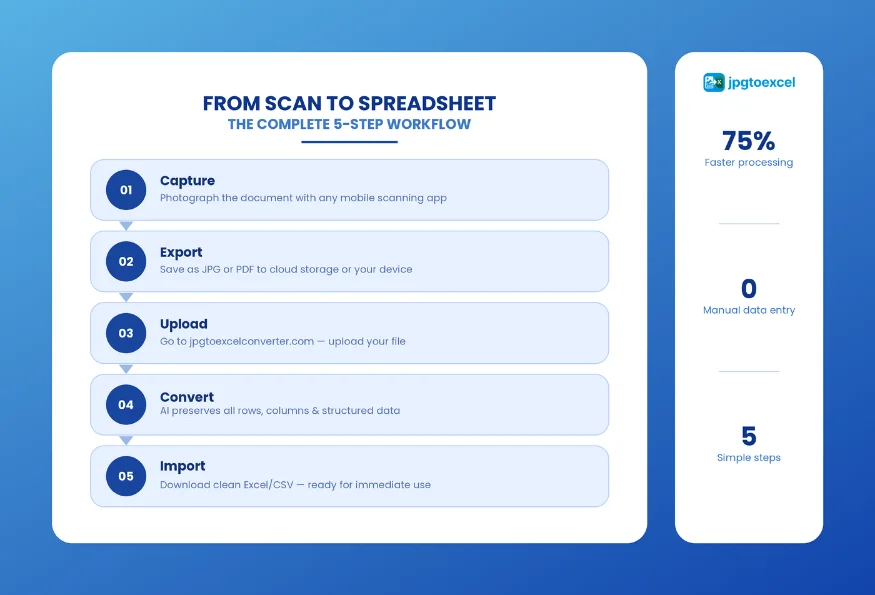 FROM SCAN TO SPREADSHEET
THE COMPLETE 5-STEP WORKFLOW

01 Capture
Photograph the document with any mobile scanning app

02 Export
Save as JPG or PDF to cloud storage or your device

03 Upload
Go to jpgtoexcelconverter.com — upload your file

04 Convert
AI preserves all rows, columns & structured data

05 Import
Download clean Excel/CSV — ready for immediate use

jpgtoexcel

75%
Faster processing

0
Manual data entry

5
Simple steps